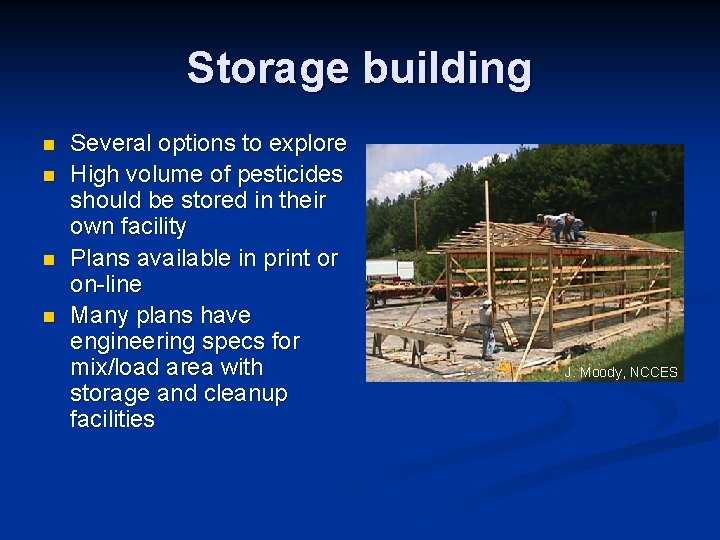 Storage building

- Several options to explore
- High volume of pesticides should be stored in their own facility
- Plans available in print or on-line
- Many plans have engineering specs for mix/load area with storage and cleanup facilities

J. Moody, NCCES